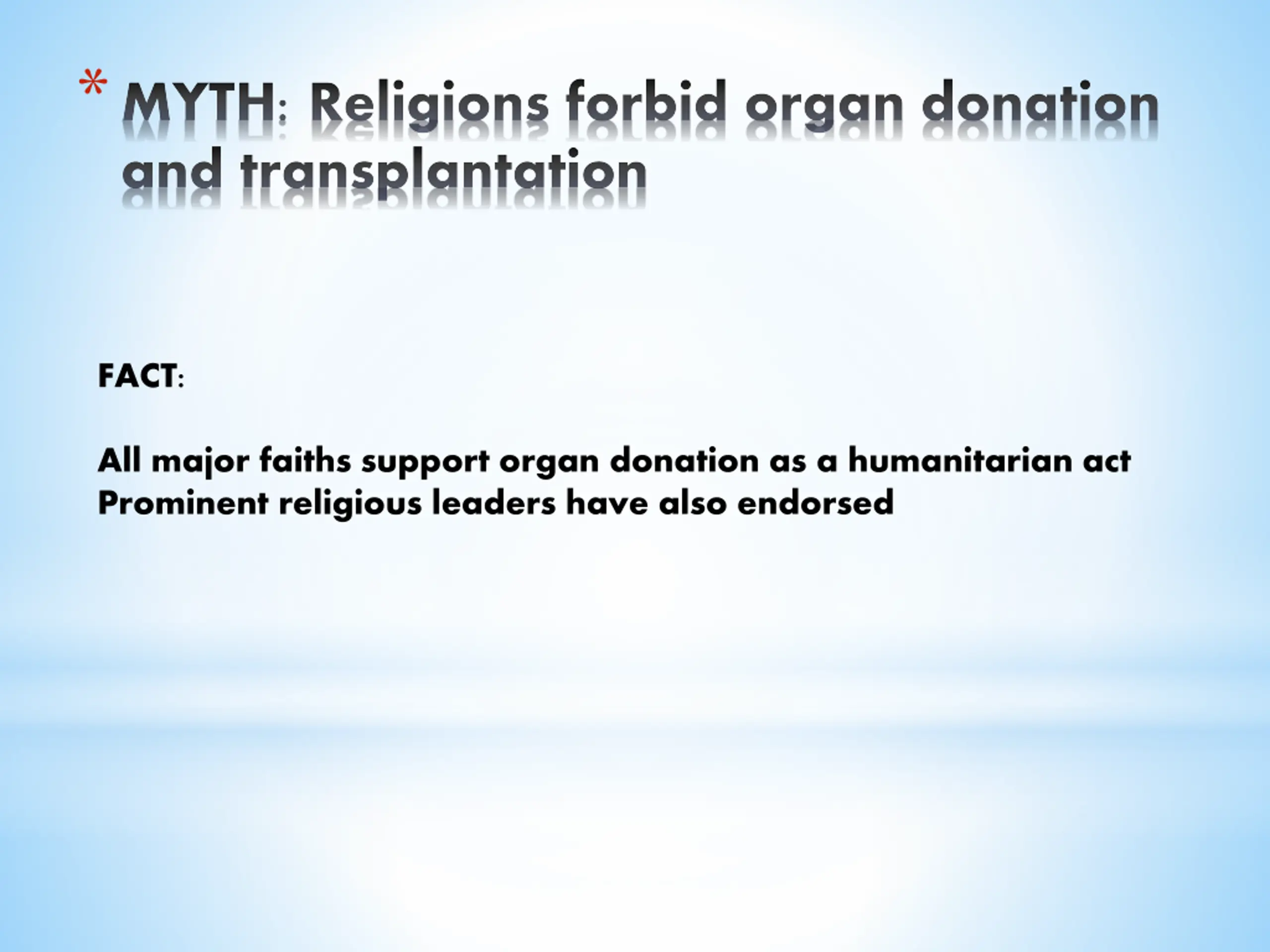 * MYTH: Religions forbid organ donation and transplantation

FACT:

All major faiths support organ donation as a humanitarian act
Prominent religious leaders have also endorsed